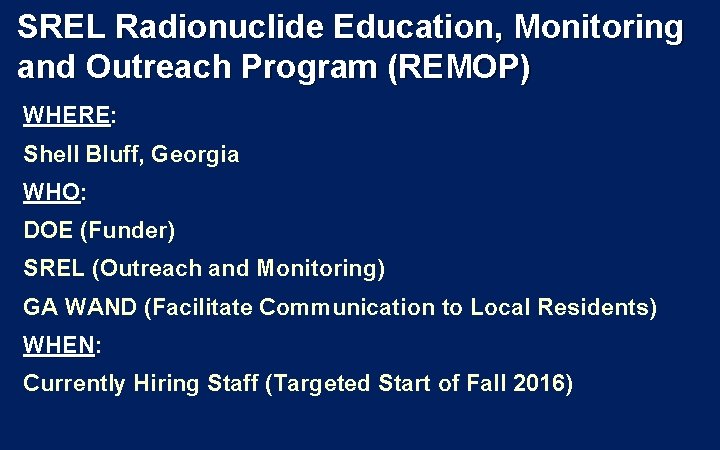 SREL Radionuclide Education, Monitoring and Outreach Program (REMOP)

WHERE:

Shell Bluff, Georgia

WHO:

DOE (Funder)

SREL (Outreach and Monitoring)

GA WAND (Facilitate Communication to Local Residents)

WHEN:

Currently Hiring Staff (Targeted Start of Fall 2016)